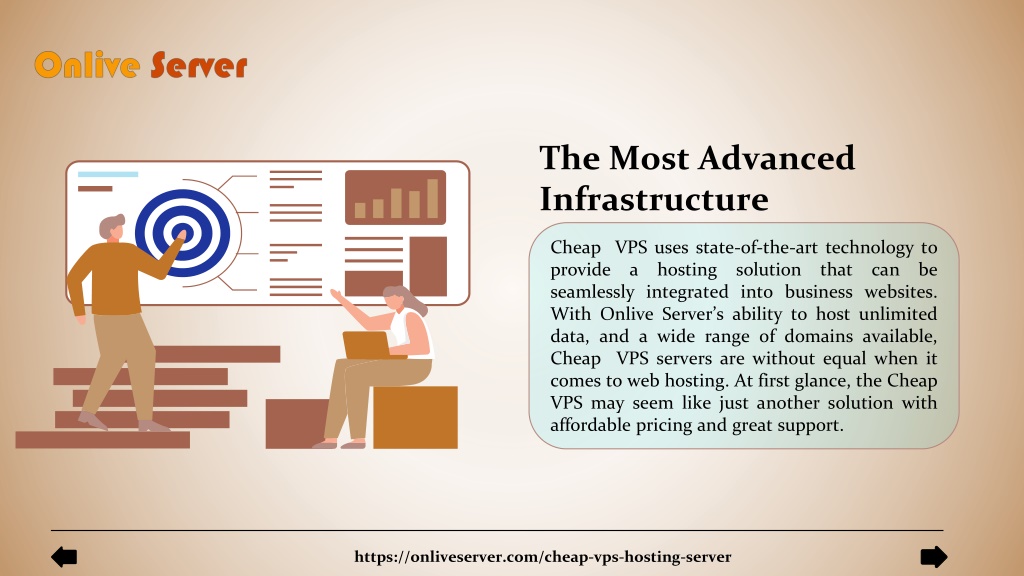 Onlive Server

The Most Advanced Infrastructure

Cheap VPS uses state-of-the-art technology to provide a hosting solution that can be seamlessly integrated into business websites. With Onlive Server's ability to host unlimited data, and a wide range of domains available, Cheap VPS servers are without equal when it comes to web hosting. At first glance, the Cheap VPS may seem like just another solution with affordable pricing and great support.

https://onliveserver.com/cheap-vps-hosting-server